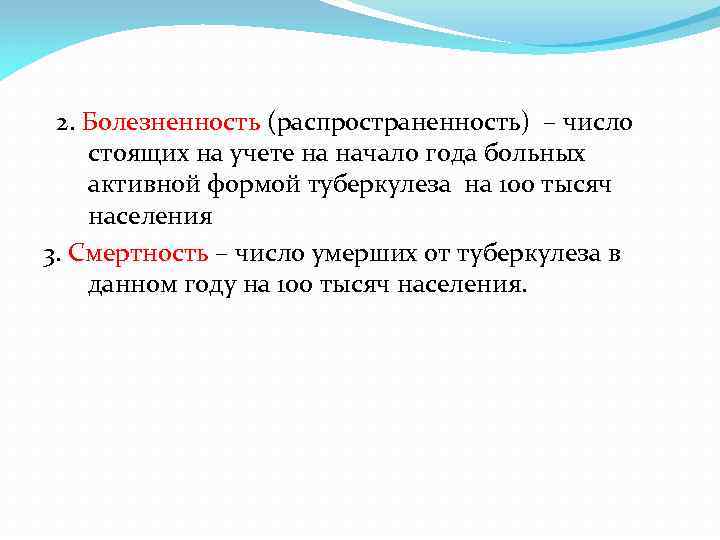 2. Болезненность (распространенность) – число стоящих на учете на начало года больных активной формой туберкулеза на 100 тысяч населения

3. Смертность – число умерших от туберкулеза в данном году на 100 тысяч населения.